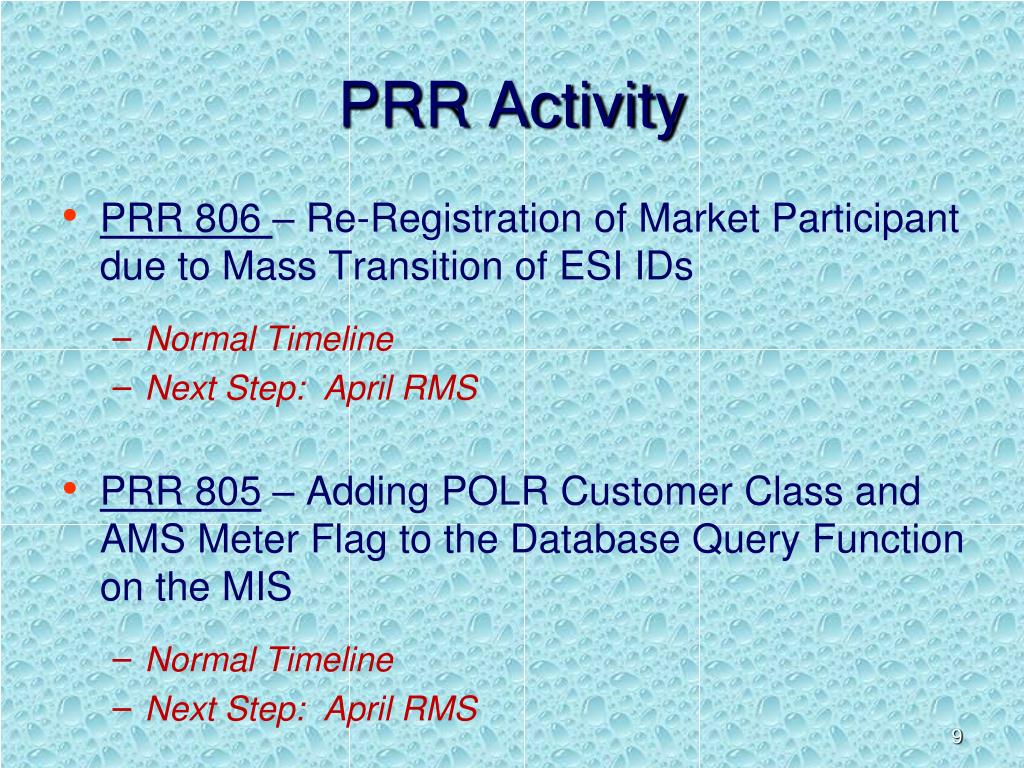 PRR Activity

• PRR 806 – Re-Registration of Market Participant due to Mass Transition of ESI IDs

– Normal Timeline
– Next Step:  April RMS

• PRR 805 – Adding POLR Customer Class and AMS Meter Flag to the Database Query Function on the MIS

– Normal Timeline
– Next Step:  April RMS

9